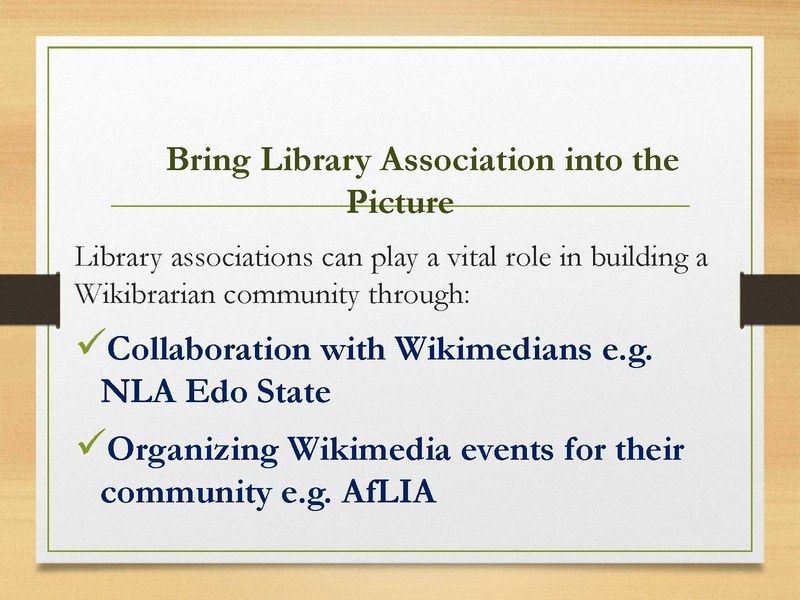 Bring Library Association into the Picture

Library associations can play a vital role in building a Wikibrarian community through:

✓Collaboration with Wikimedians e.g. NLA Edo State

✓Organizing Wikimedia events for their community e.g. AfLIA